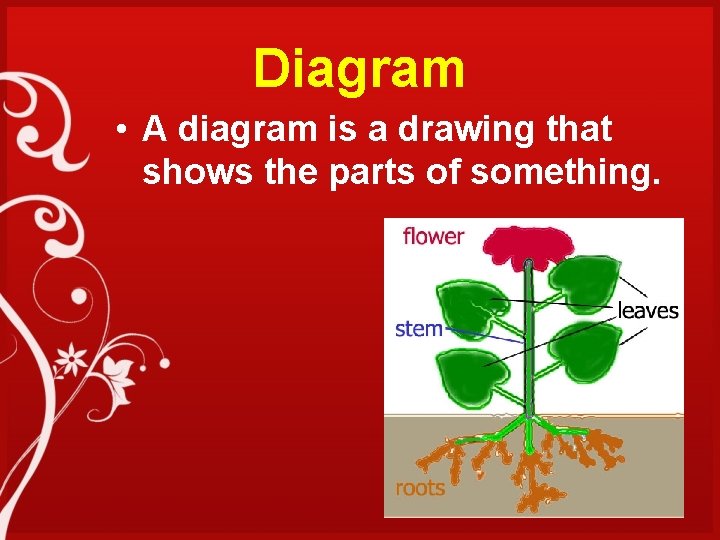 Diagram

• A diagram is a drawing that shows the parts of something.

flower

leaves

stem

roots